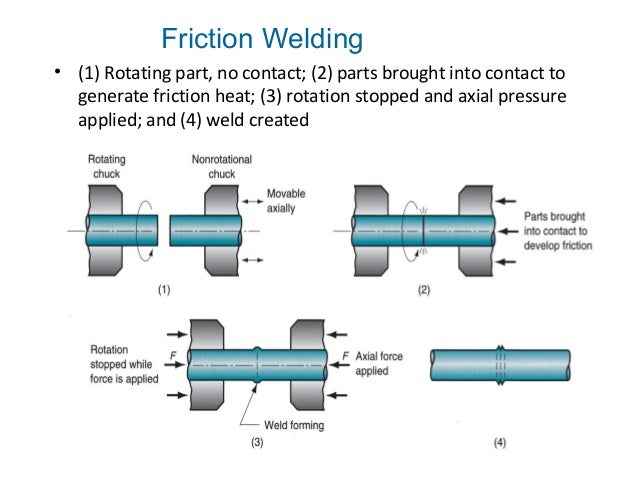 Friction Welding

• (1) Rotating part, no contact; (2) parts brought into contact to generate friction heat; (3) rotation stopped and axial pressure applied; and (4) weld created

Rotating chuck

Nonrotational chuck

Movable axially

(1)

Parts brought into contact to develop friction

(2)

Rotation stopped while force is applied

F

F

Axial force applied

Weld forming

(3)

(4)